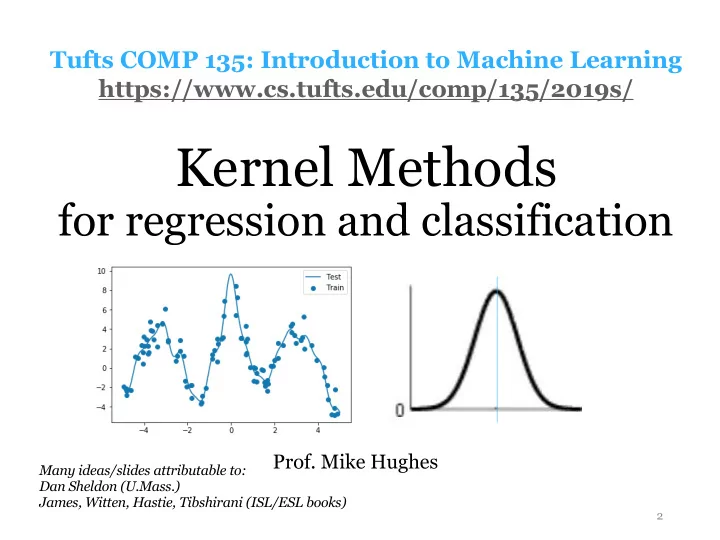 Tufts COMP 135: Introduction to Machine Learning
https://www.cs.tufts.edu/comp/135/2019s/

Kernel Methods
for regression and classification

10
8
6
4
2
0
−2
−4
−4 −2 0 2 4
Test
Train

0

Prof. Mike Hughes

Many ideas/slides attributable to:
Dan Sheldon (U.Mass.)
James, Witten, Hastie, Tibshirani (ISL/ESL books)

2